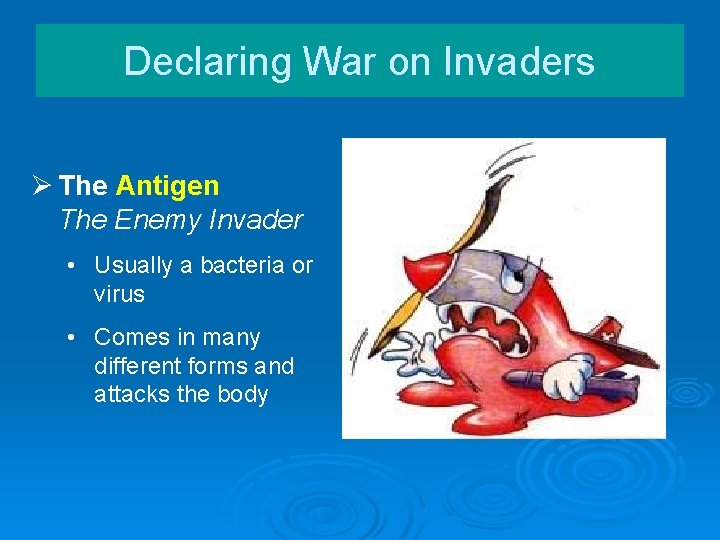 Declaring War on Invaders

➢ The Antigen
The Enemy Invader

• Usually a bacteria or virus

• Comes in many different forms and attacks the body